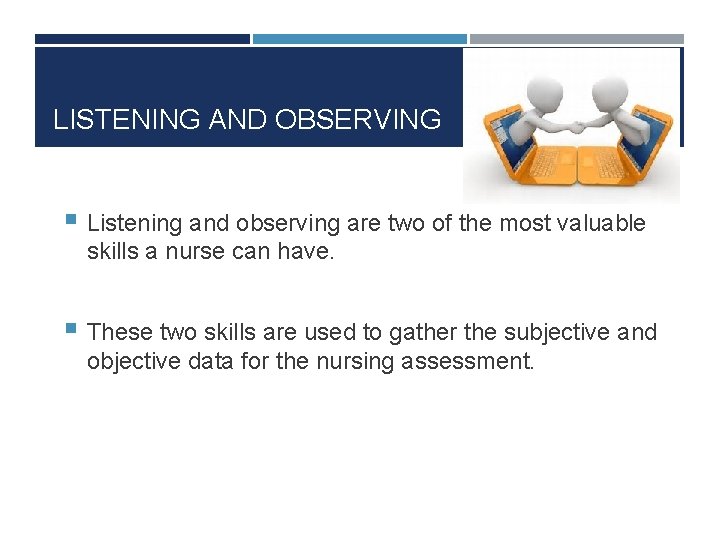 LISTENING AND OBSERVING

Listening and observing are two of the most valuable skills a nurse can have.

These two skills are used to gather the subjective and objective data for the nursing assessment.